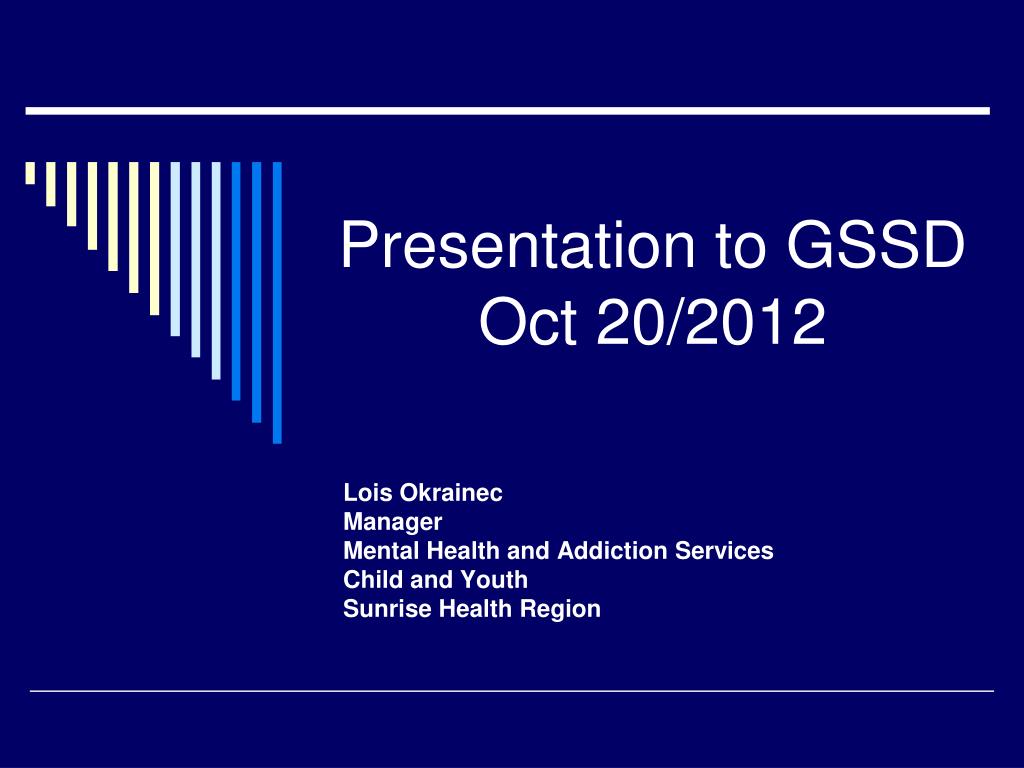 Presentation to GSSD
Oct 20/2012

Lois Okrainec
Manager
Mental Health and Addiction Services
Child and Youth
Sunrise Health Region